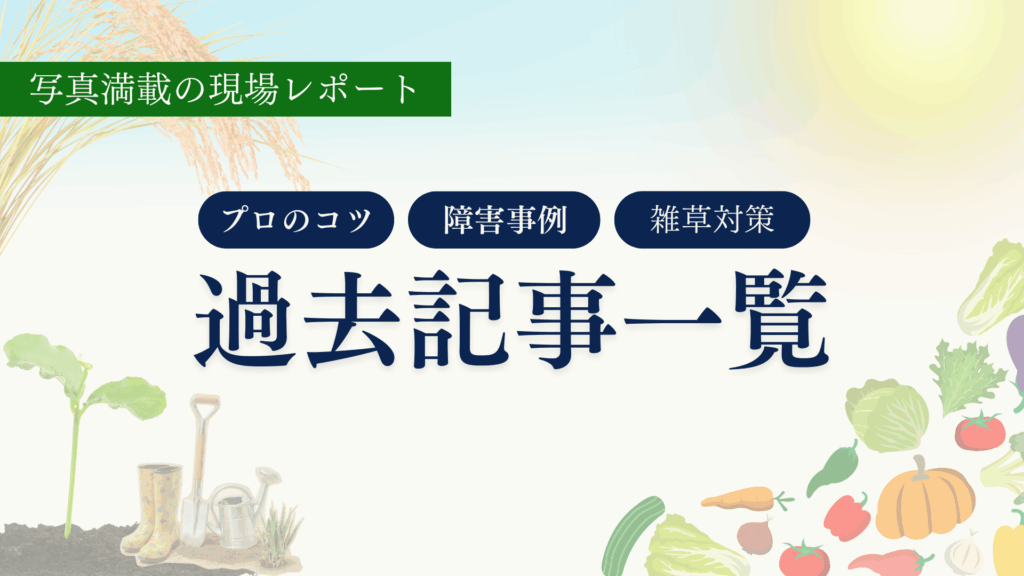 写真満載の現場レポート

プロのコツ
障害事例
雑草対策

過去記事一覧